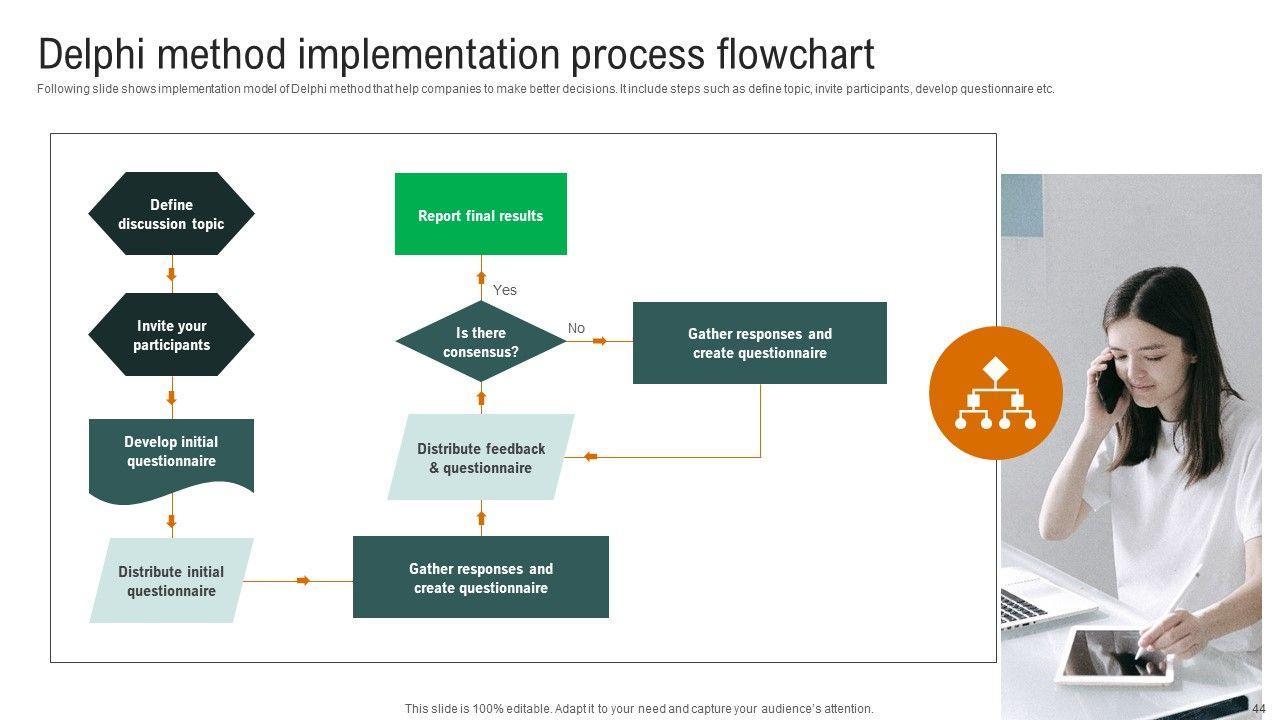 Delphi method implementation process flowchart

Following slide shows implementation model of Delphi method that help companies to make better decisions. It include steps such as define topic, invite participants, develop questionnaire etc.

Define discussion topic

Invite your participants

Develop initial questionnaire

Distribute initial questionnaire

Gather responses and create questionnaire

Distribute feedback & questionnaire

Is there consensus?

Yes

Report final results

No

Gather responses and create questionnaire

This slide is 100% editable. Adapt it to your need and capture your audience's attention.

44